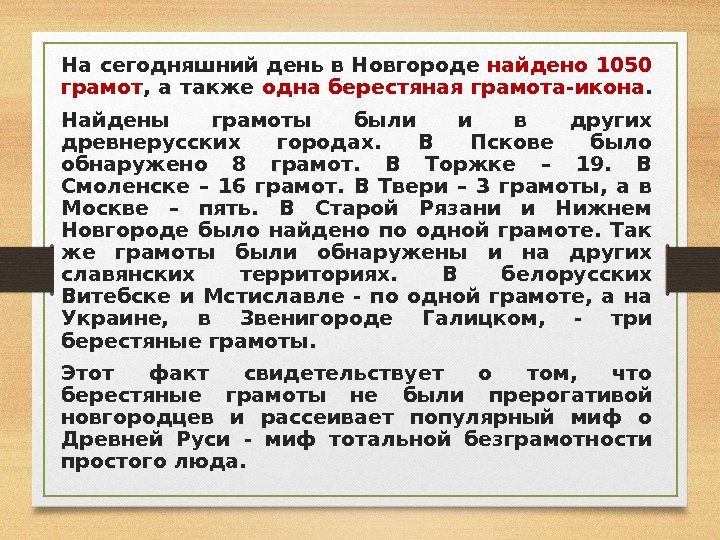 На сегодняшний день в Новгороде найдено 1050 грамот, а также одна берестяная грамота-икона.

Найдены грамоты были и в других древнерусских городах. В Пскове было обнаружено 8 грамот. В Торжке – 19. В Смоленске – 16 грамот. В Твери – 3 грамоты, а в Москве – пять. В Старой Рязани и Нижнем Новгороде было найдено по одной грамоте. Так же грамоты были обнаружены и на других славянских территориях. В белорусских Витебске и Мстиславле - по одной грамоте, а на Украине, в Звенигороде Галицком, - три берестяные грамоты.

Этот факт свидетельствует о том, что берестяные грамоты не были прерогативой новгородцев и рассеивает популярный миф о Древней Руси - миф тотальной безграмотности простого люда.